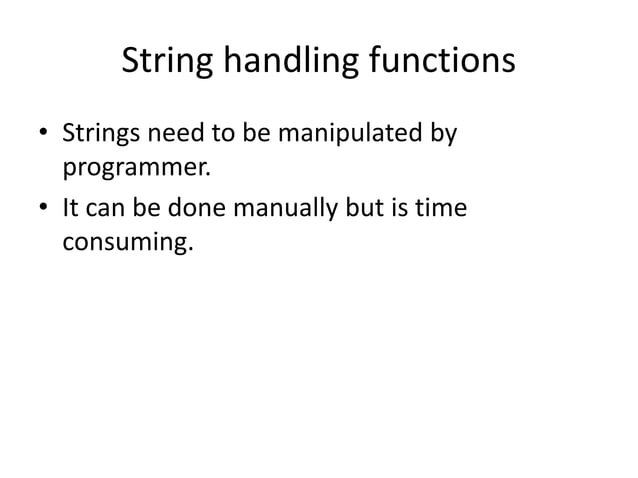 String handling functions

• Strings need to be manipulated by programmer.

• It can be done manually but is time consuming.